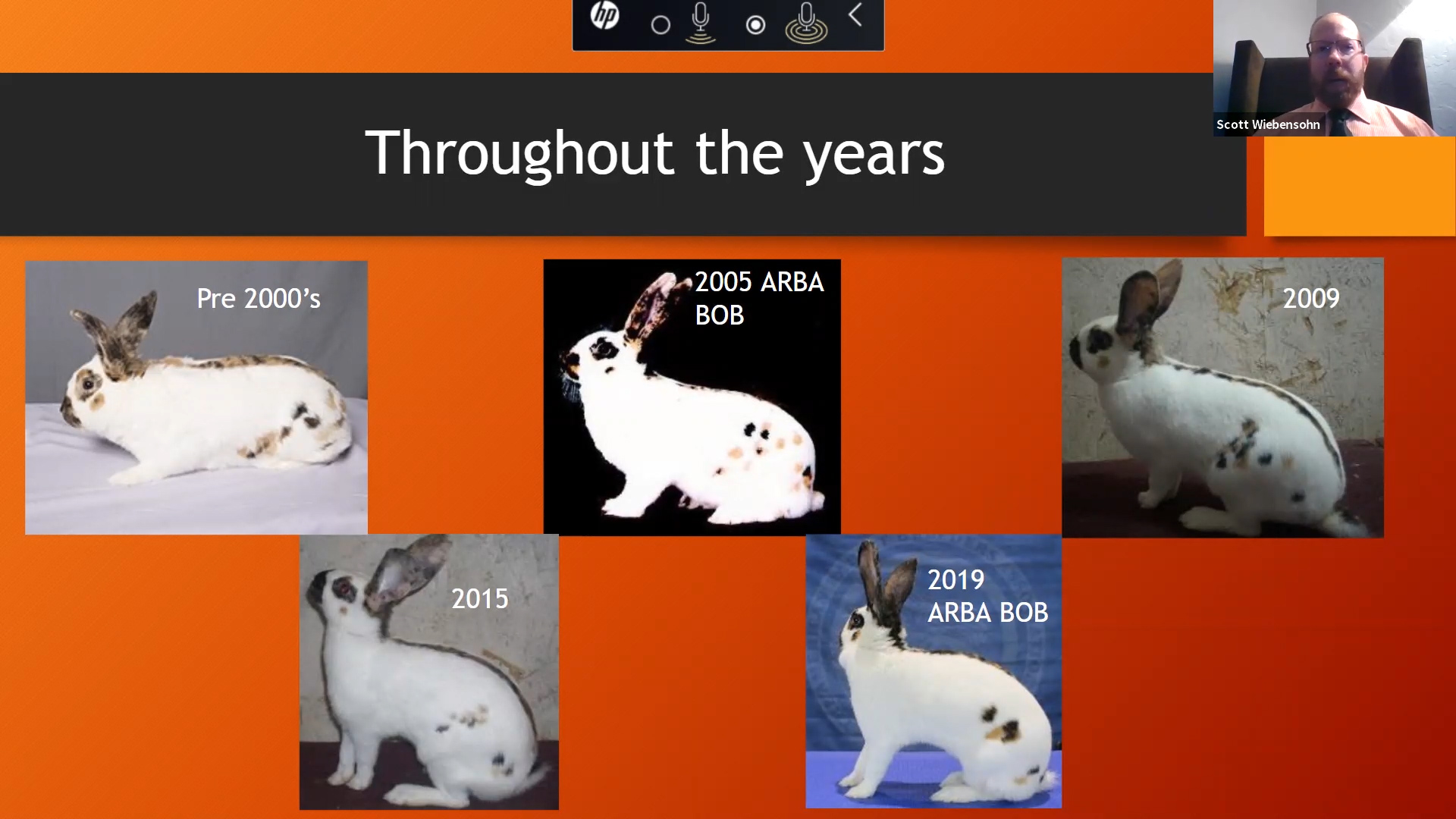 hp

Scott Wiebensohn

Throughout the years

Pre 2000's

2005 ARBA BOB

2009

2015

2019 ARBA BOB